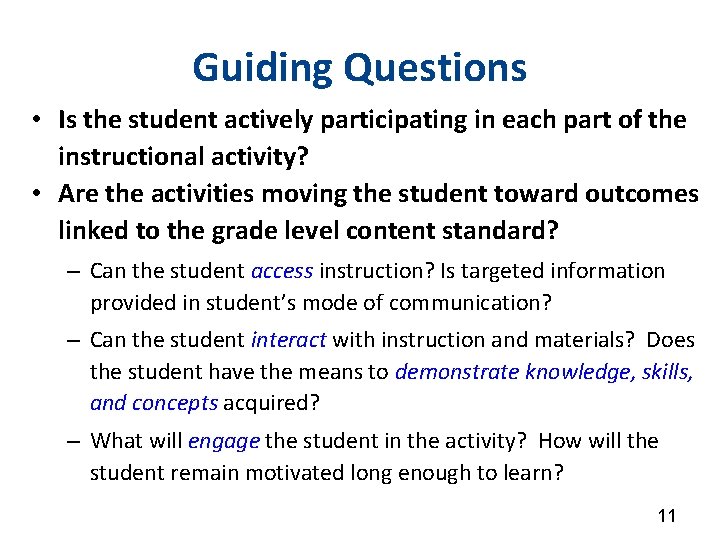 Guiding Questions

• Is the student actively participating in each part of the instructional activity?
• Are the activities moving the student toward outcomes linked to the grade level content standard?
– Can the student access instruction? Is targeted information provided in student's mode of communication?
– Can the student interact with instruction and materials? Does the student have the means to demonstrate knowledge, skills, and concepts acquired?
– What will engage the student in the activity? How will the student remain motivated long enough to learn?

11